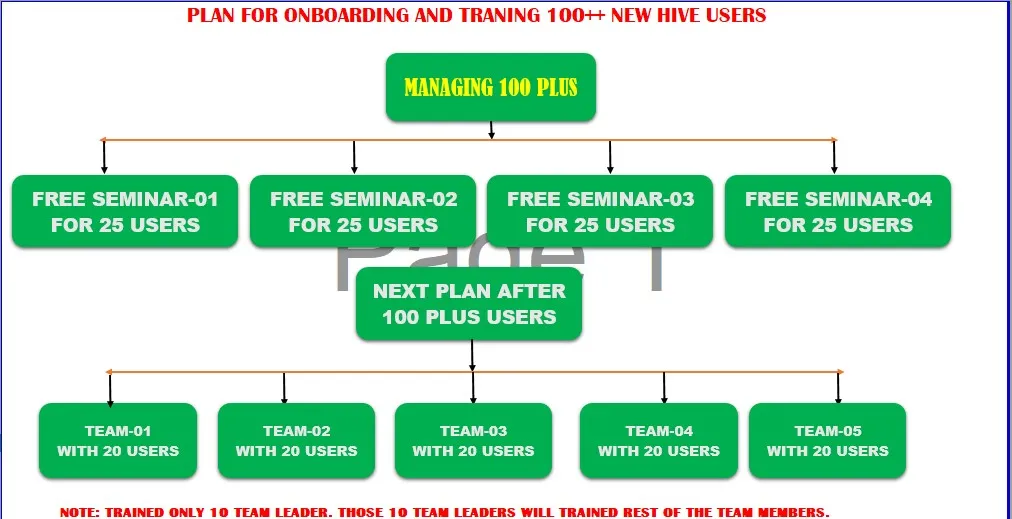 PLAN FOR ONBOARDING AND TRANING 100++ NEW HIVE USERS

MANAGING 100 PLUS

FREE SEMINAR-01 FOR 25 USERS

FREE SEMINAR-02 FOR 25 USERS

FREE SEMINAR-03 FOR 25 USERS

FREE SEMINAR-04 FOR 25 USERS

Page 1

NEXT PLAN AFTER 100 PLUS USERS

TEAM-01 WITH 20 USERS

TEAM-02 WITH 20 USERS

TEAM-03 WITH 20 USERS

TEAM-04 WITH 20 USERS

TEAM-05 WITH 20 USERS

NOTE: TRAINED ONLY 10 TEAM LEADER. THOSE 10 TEAM LEADERS WILL TRAINED REST OF THE TEAM MEMBERS.